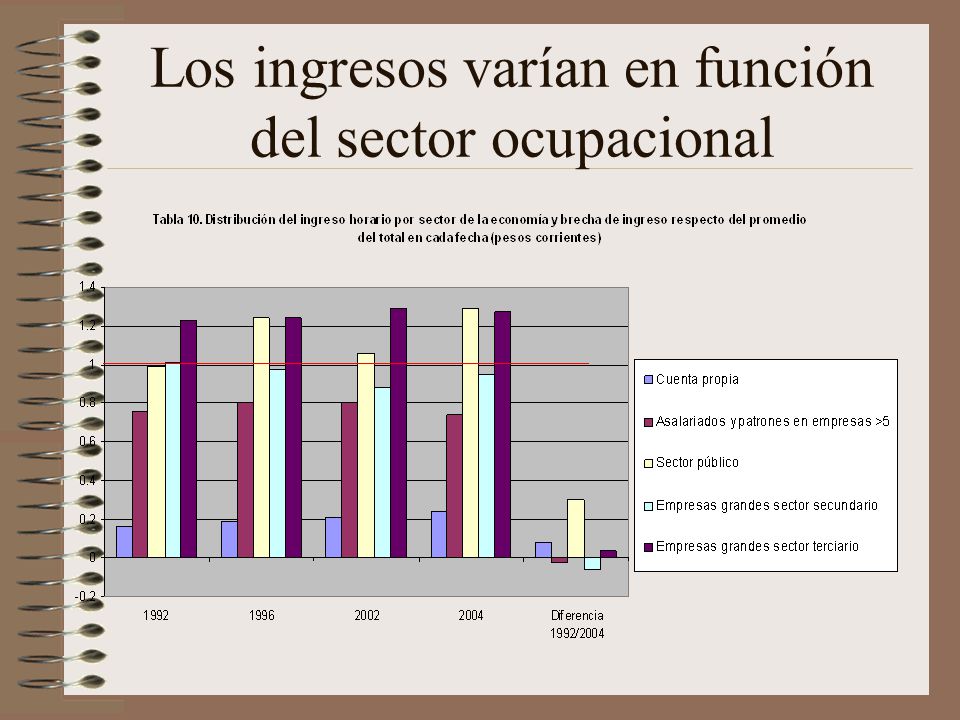 Los ingresos varían en función del sector ocupacional

Tabla 10. Distribución del ingreso horario por sector de la economía y brecha de ingreso respecto del promedio del total en cada fecha (pesos corrientes)

1.4
1.2
1
0.8
0.6
0.4
0.2
0
-0.2

1992
1996
2002
2004
Diferencia 1992/2004

Cuenta propia
Asalariados y patrones en empresas >5
Sector público
Empresas grandes sector secundario
Empresas grandes sector terciario